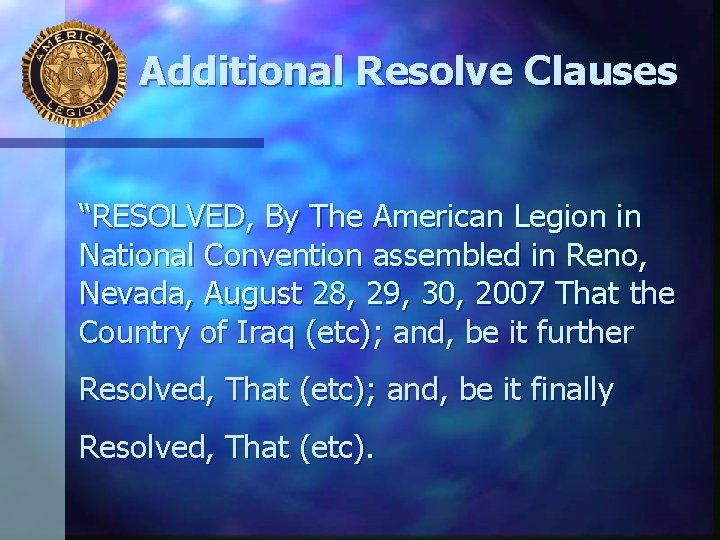 AMERICAN LEGION
US

Additional Resolve Clauses

"RESOLVED, By The American Legion in National Convention assembled in Reno, Nevada, August 28, 29, 30, 2007 That the Country of Iraq (etc); and, be it further

Resolved, That (etc); and, be it finally

Resolved, That (etc).